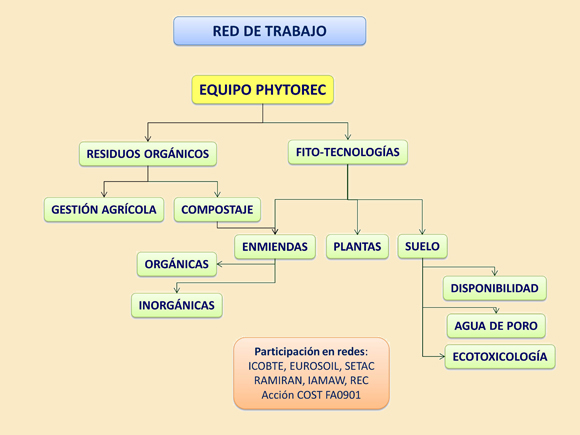 RED DE TRABAJO

EQUIPO PHYTOREC

RESIDUOS ORGÁNICOS

FITO-TECNOLOGÍAS

GESTIÓN AGRÍCOLA

COMPOSTAJE

ENMIENDAS

PLANTAS

SUELO

ORGÁNICAS

INORGÁNICAS

DISPONIBILIDAD

AGUA DE PORO

ECOTOXICOLOGÍA

Participación en redes:
ICOBTE, EUROSOIL, SETAC
RAMIRAN, IAMAW, REC
Acción COST FA0901